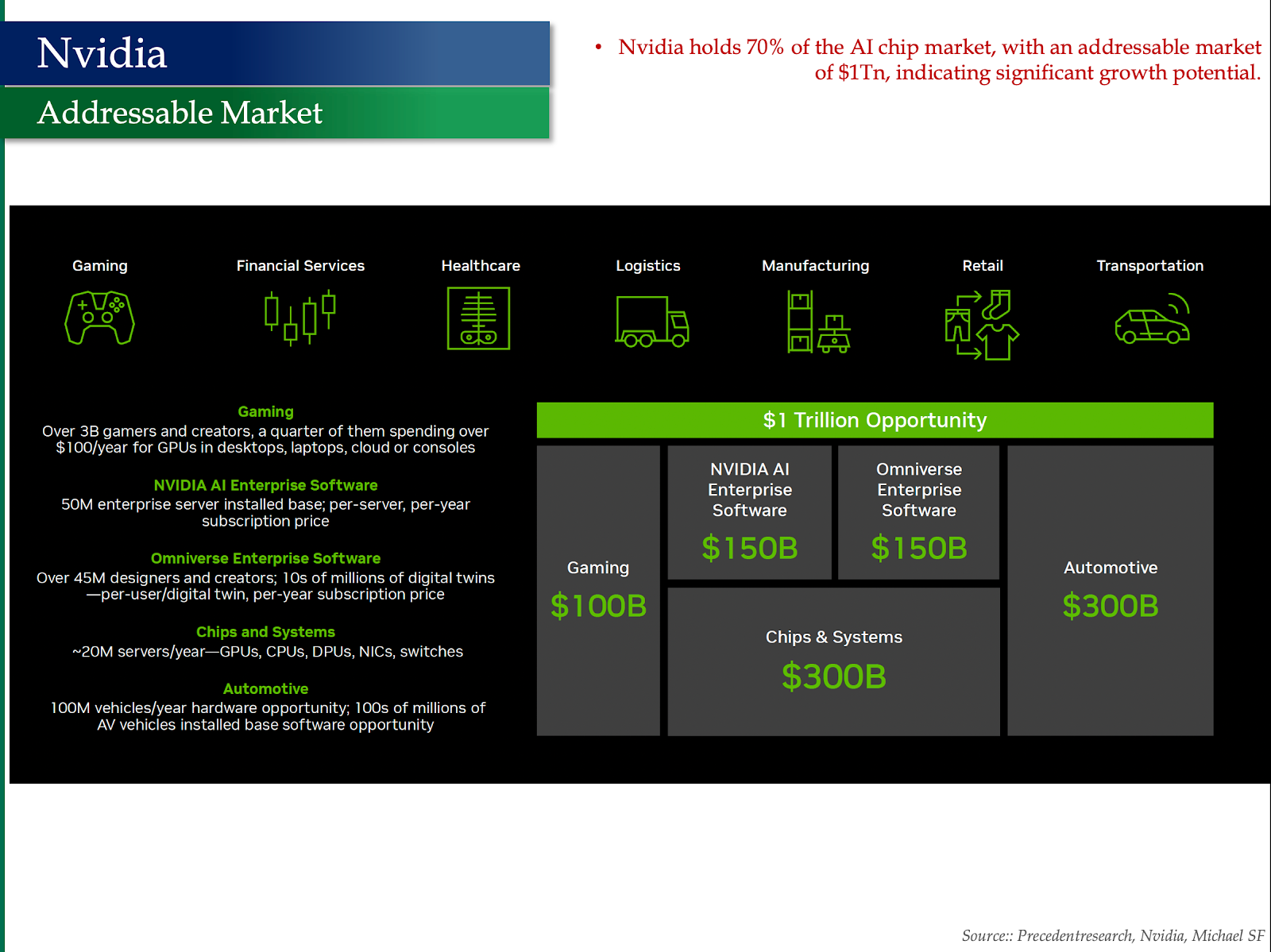 Nvidia

Addressable Market

• Nvidia holds 70% of the AI chip market, with an addressable market of $1Tn, indicating significant growth potential.

Gaming

Financial Services

Healthcare

Logistics

Manufacturing

Retail

Transportation

Gaming
Over 3B gamers and creators, a quarter of them spending over $100/year for GPUs in desktops, laptops, cloud or consoles

NVIDIA AI Enterprise Software
50M enterprise server installed base; per-server, per-year subscription price

Omniverse Enterprise Software
Over 45M designers and creators; 10s of millions of digital twins —per-user/digital twin, per-year subscription price

Chips and Systems
~20M servers/year—GPUs, CPUs, DPUs, NICs, switches

Automotive
100M vehicles/year hardware opportunity; 100s of millions of AV vehicles installed base software opportunity

$1 Trillion Opportunity

Gaming
$100B

NVIDIA AI Enterprise Software
$150B

Omniverse Enterprise Software
$150B

Chips & Systems
$300B

Automotive
$300B

Source:: Precedentresearch, Nvidia, Michael SF